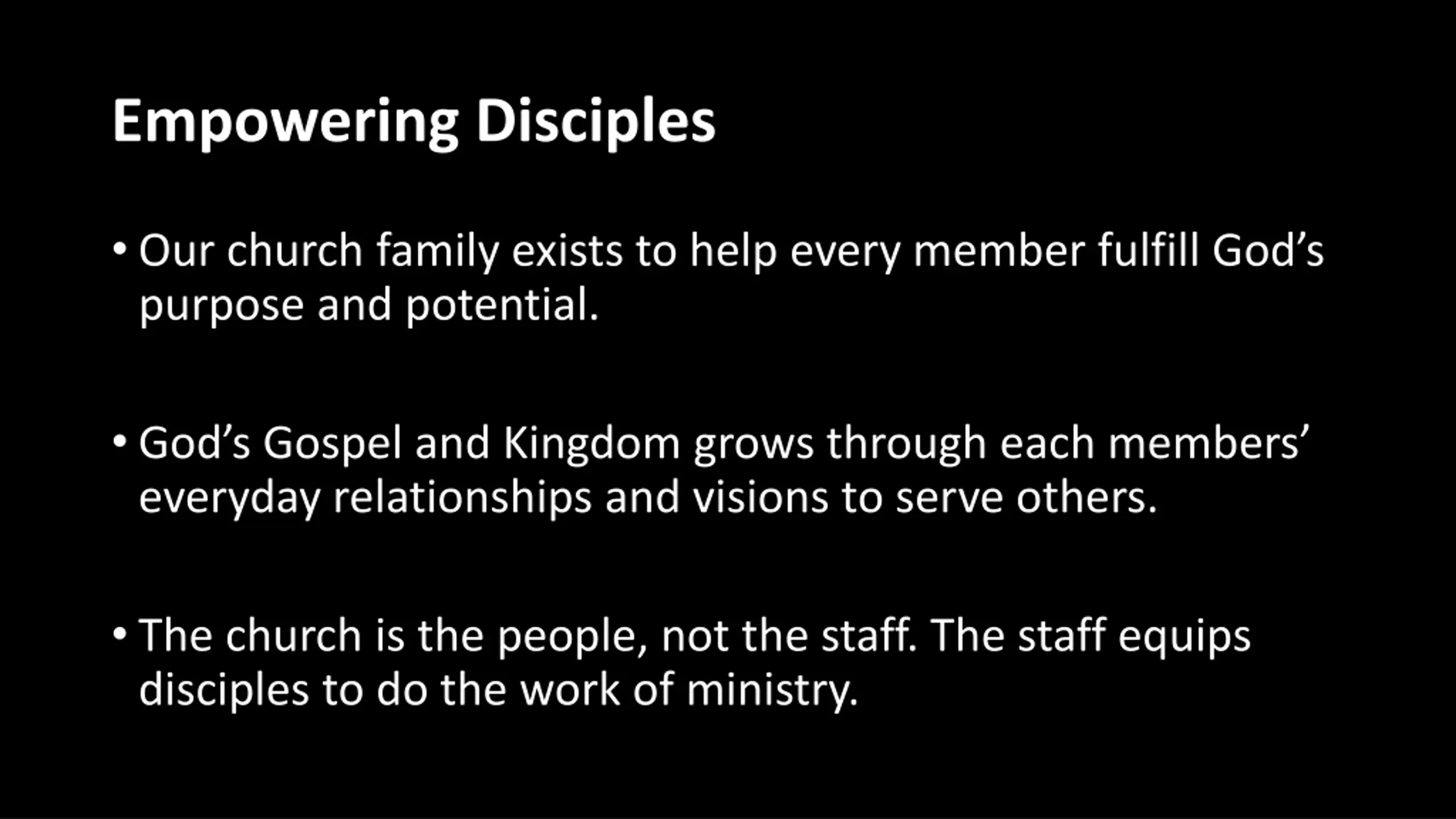 Empowering Disciples

• Our church family exists to help every member fulfill God’s purpose and potential.

• God’s Gospel and Kingdom grows through each members’ everyday relationships and visions to serve others.

• The church is the people, not the staff. The staff equips disciples to do the work of ministry.